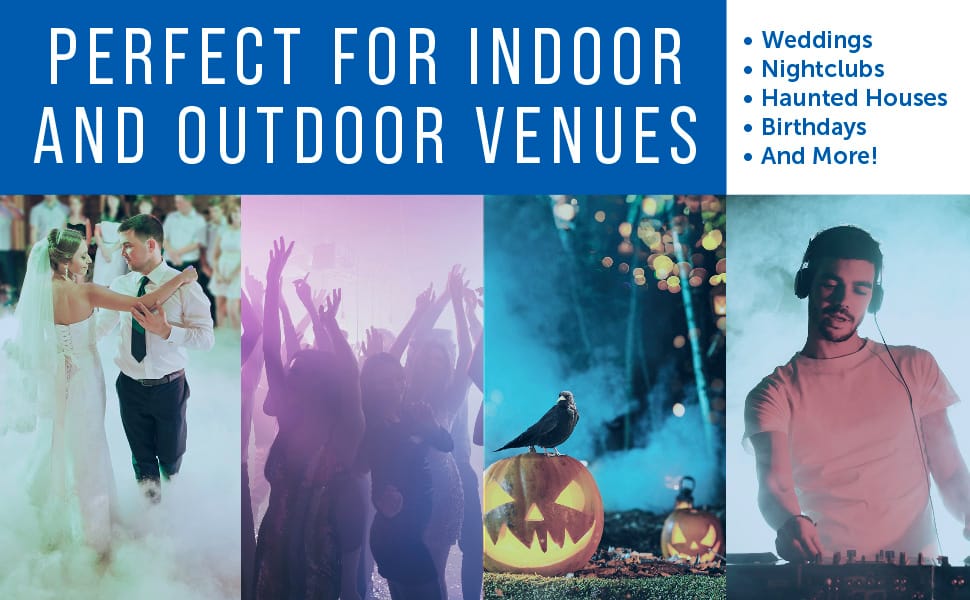 PERFECT FOR INDOOR AND OUTDOOR VENUES

• Weddings
• Nightclubs
• Haunted Houses
• Birthdays
• And More!